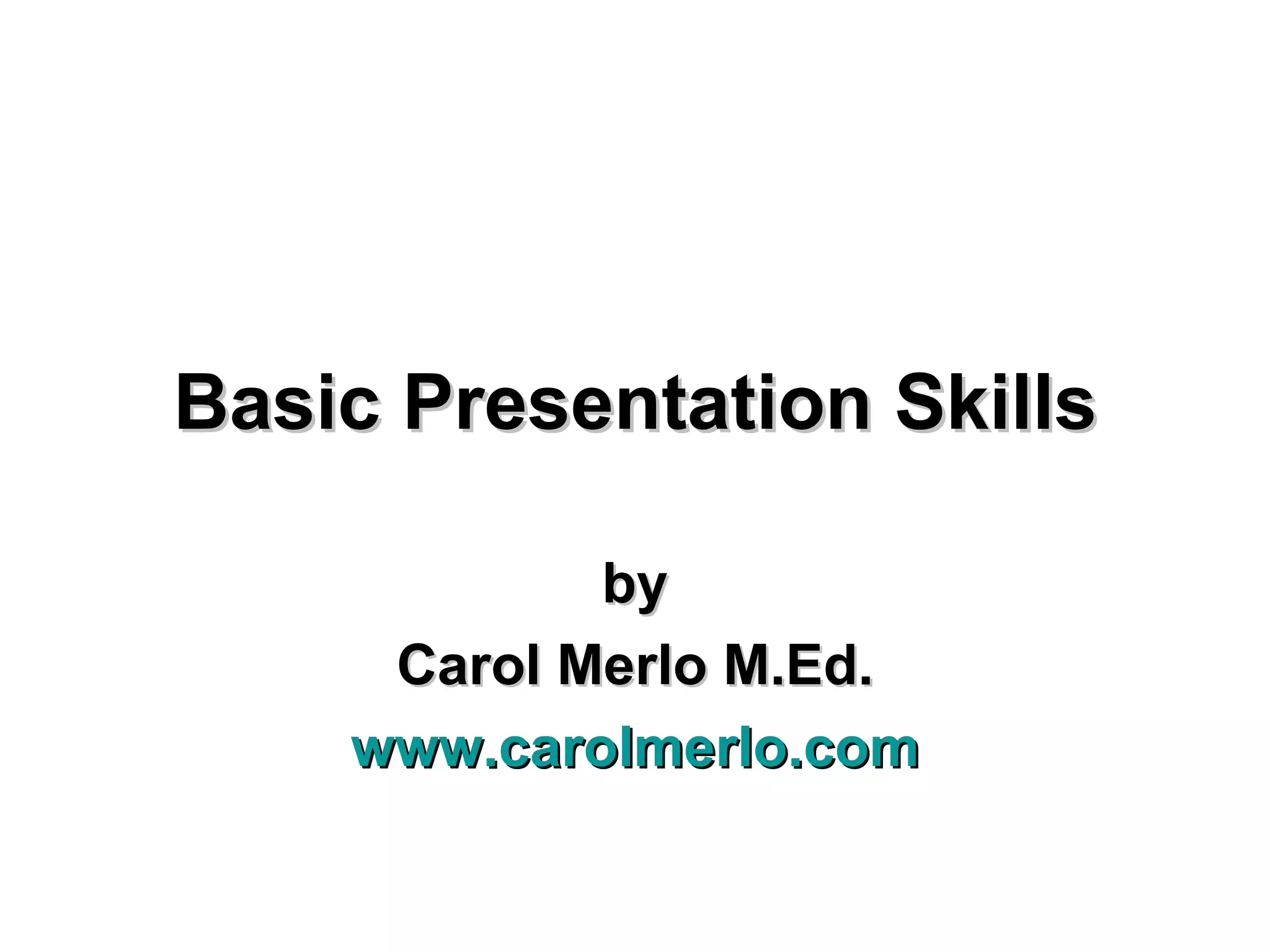 Basic Presentation Skills

by
Carol Merlo M.Ed.
www.carolmerlo.com